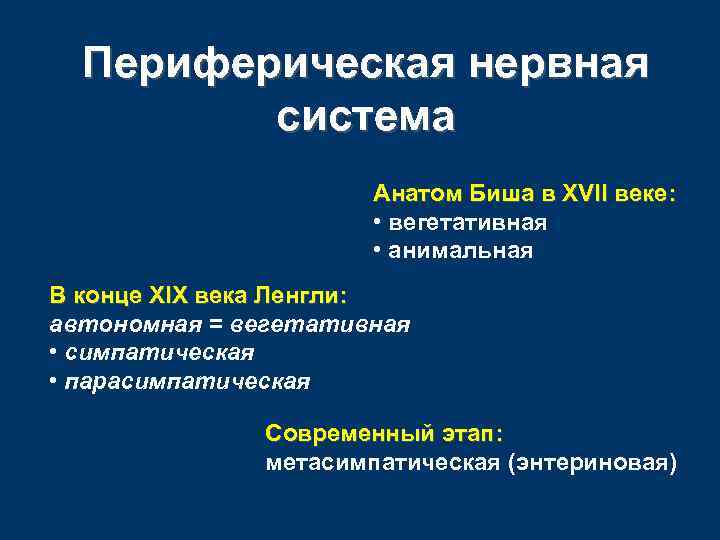 Периферическая нервная система

Анатом Биша в XVII веке:
• вегетативная
• анимальная

В конце XIX века Ленгли:
автономная = вегетативная
• симпатическая
• парасимпатическая

Современный этап:
метасимпатическая (энтериновая)